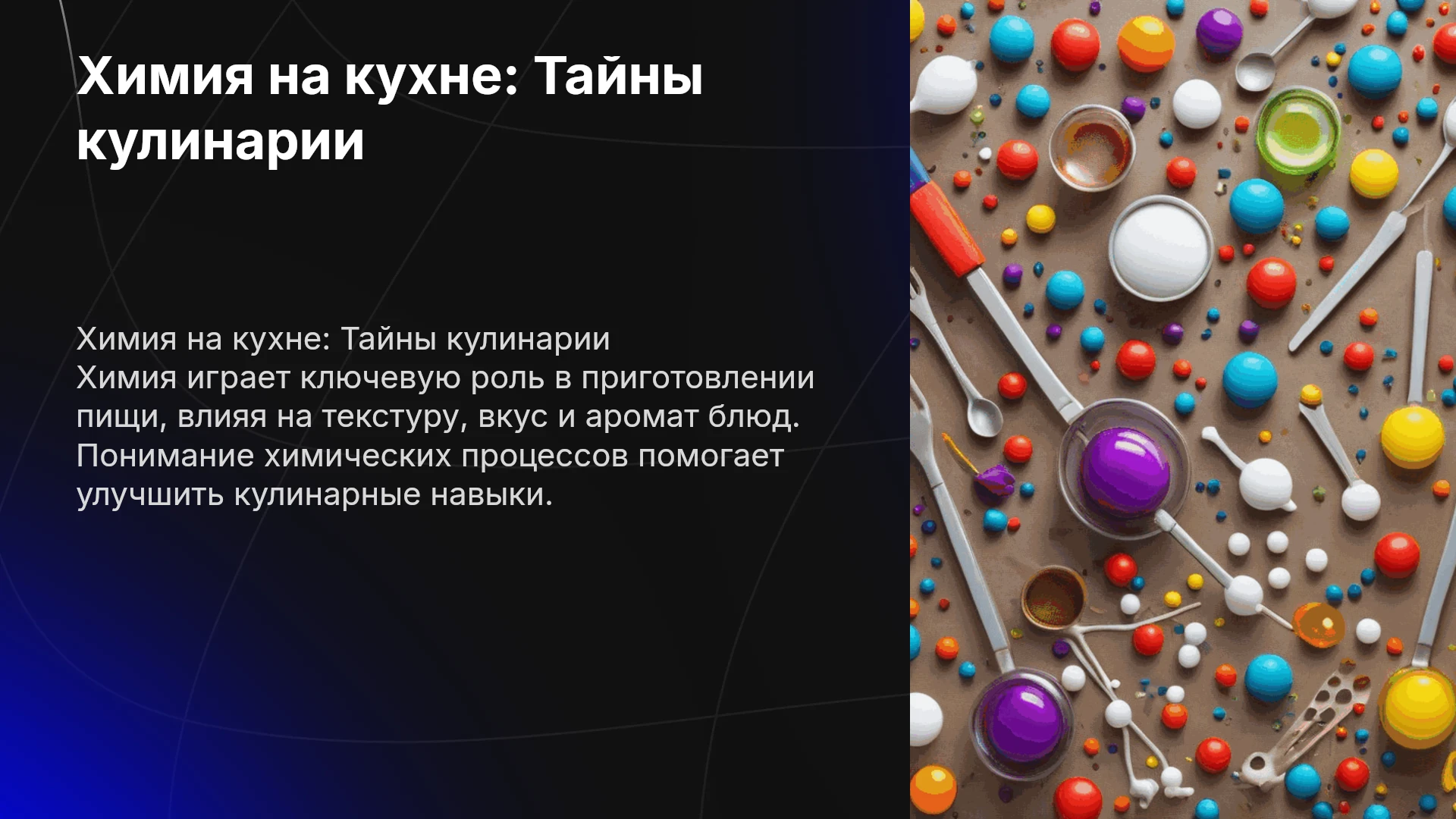 Химия на кухне: Тайны кулинарии

Химия на кухне: Тайны кулинарии
Химия играет ключевую роль в приготовлении пищи, влияя на текстуру, вкус и аромат блюд. Понимание химических процессов помогает улучшить кулинарные навыки.